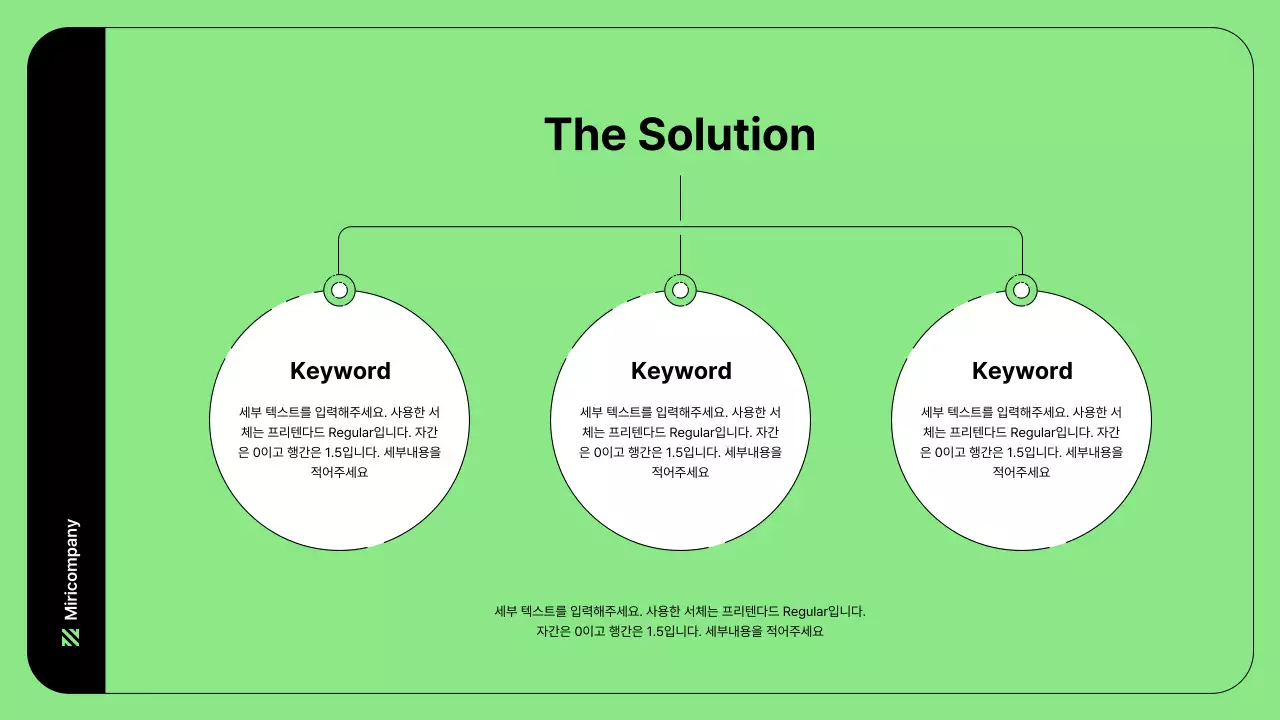 Miricompany

The Solution

Keyword

세부 텍스트를 입력해주세요. 사용한 서체는 프리텐다드 Regular입니다. 자간은 0이고 행간은 1.5입니다. 세부내용을 적어주세요

Keyword

세부 텍스트를 입력해주세요. 사용한 서체는 프리텐다드 Regular입니다. 자간은 0이고 행간은 1.5입니다. 세부내용을 적어주세요

Keyword

세부 텍스트를 입력해주세요. 사용한 서체는 프리텐다드 Regular입니다. 자간은 0이고 행간은 1.5입니다. 세부내용을 적어주세요

세부 텍스트를 입력해주세요. 사용한 서체는 프리텐다드 Regular입니다. 자간은 0이고 행간은 1.5입니다. 세부내용을 적어주세요